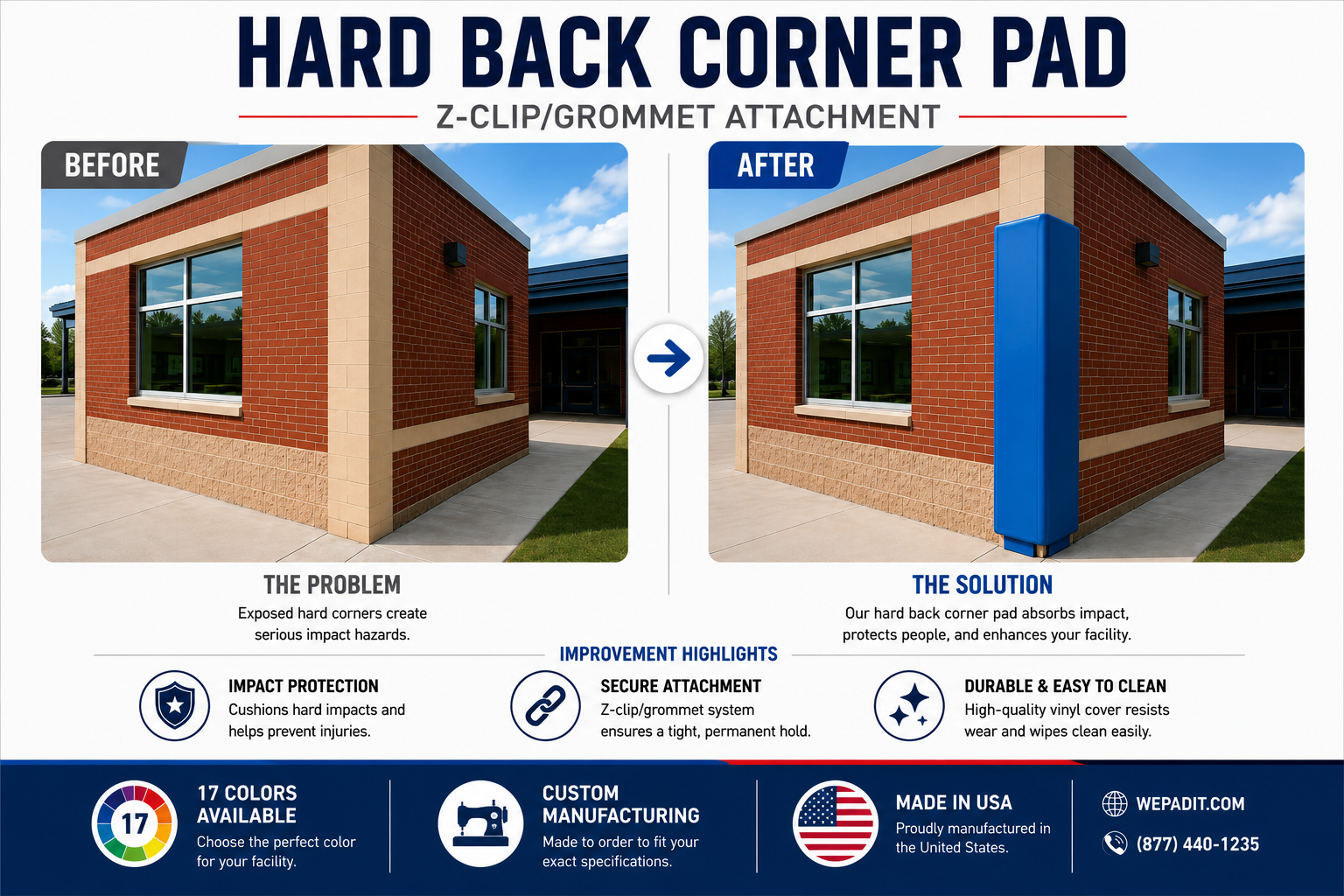 HARD BACK CORNER PAD

Z-CLIP/GROMMET ATTACHMENT

BEFORE

AFTER

THE PROBLEM

Exposed hard corners create serious impact hazards.

THE SOLUTION

Our hard back corner pad absorbs impact, protects people, and enhances your facility.

IMPROVEMENT HIGHLIGHTS

IMPACT PROTECTION

Cushions hard impacts and helps prevent injuries.

SECURE ATTACHMENT

Z-clip/grommet system ensures a tight, permanent hold.

DURABLE & EASY TO CLEAN

High-quality vinyl cover resists wear and wipes clean easily.

17

17 COLORS AVAILABLE

Choose the perfect color for your facility.

CUSTOM MANUFACTURING

Made to order to fit your exact specifications.

MADE IN USA

Proudly manufactured in the United States.

WEPADIT.COM

(877) 440-1235